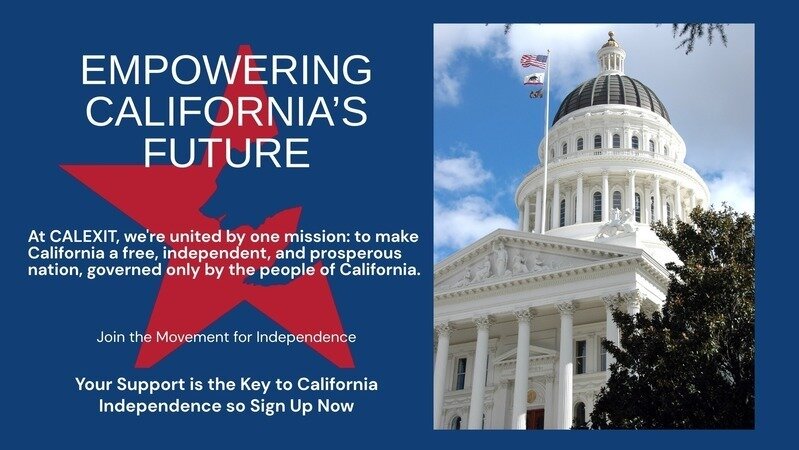 EMPOWERING CALIFORNIA'S FUTURE

At CALEXIT, we're united by one mission: to make California a free, independent, and prosperous nation, governed only by the people of California.

Join the Movement for Independence

Your Support is the Key to California Independence so Sign Up Now